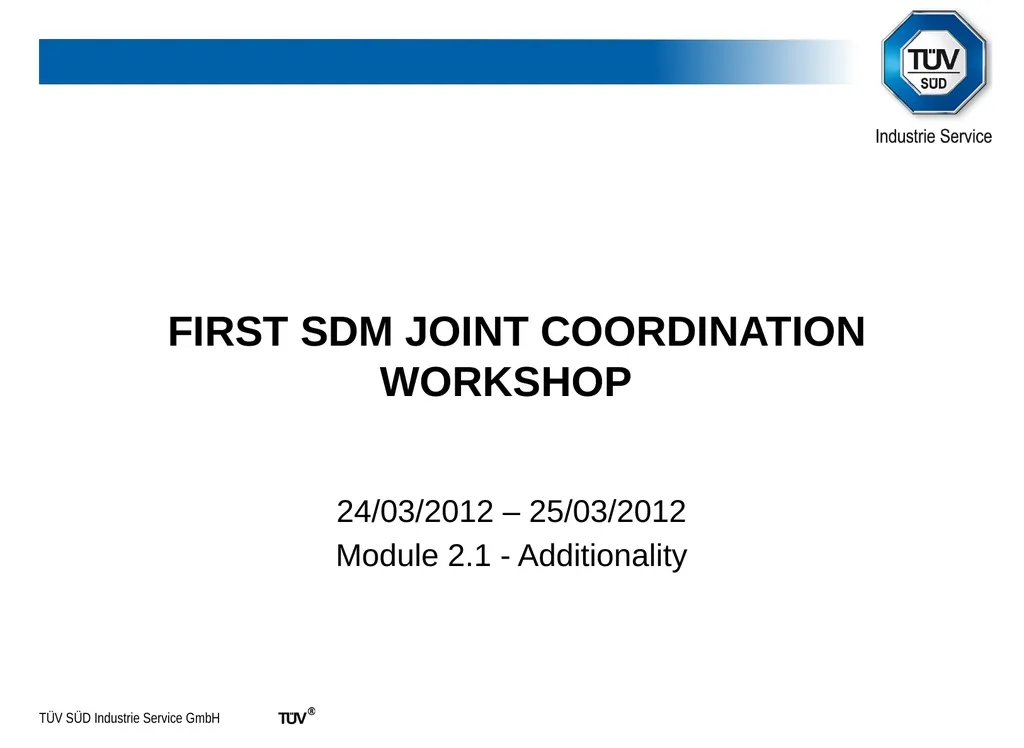 TÜV SÜD

Industrie Service

FIRST SDM JOINT COORDINATION WORKSHOP

24/03/2012 – 25/03/2012
Module 2.1 - Additionality

TÜV SÜD Industrie Service GmbH

TÜV®